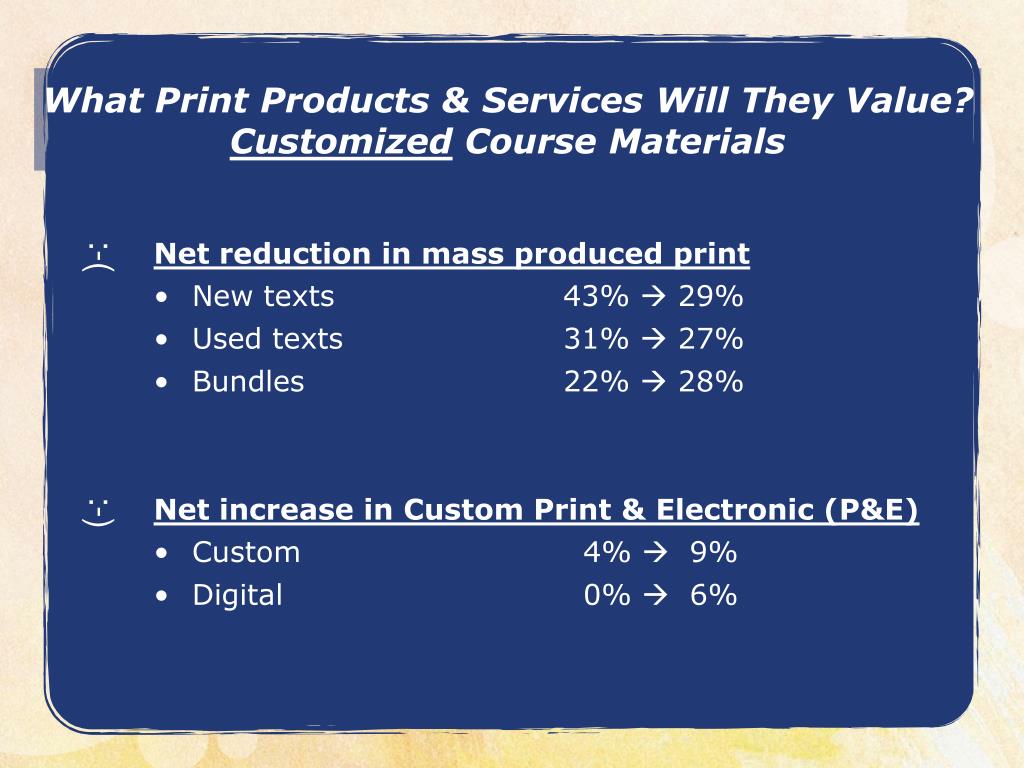 What Print Products & Services Will They Value?
Customized Course Materials

Net reduction in mass produced print
• New texts 43% → 29%
• Used texts 31% → 27%
• Bundles 22% → 28%

Net increase in Custom Print & Electronic (P&E)
• Custom 4% → 9%
• Digital 0% → 6%